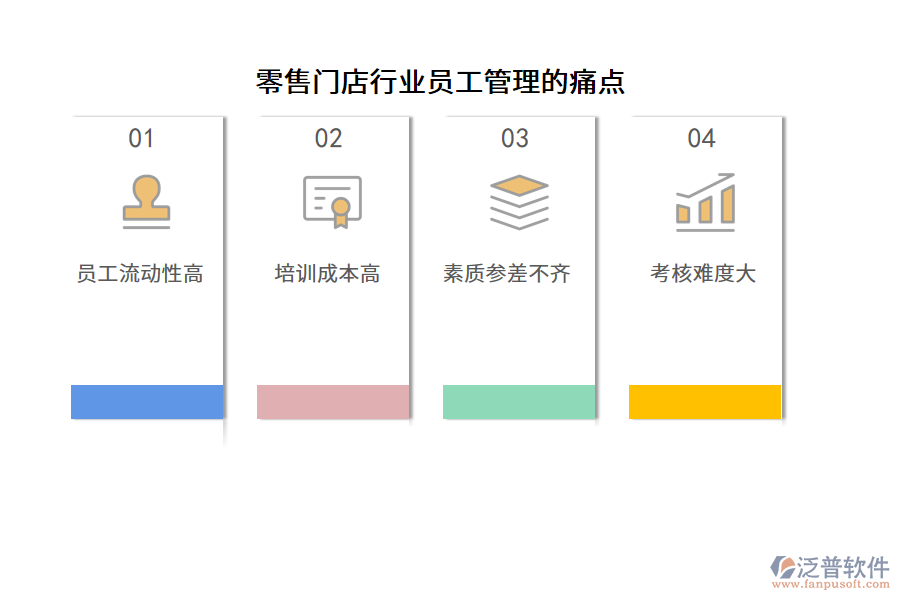 零售门店行业员工管理的痛点

01

员工流动性高

02

培训成本高

03

素质参差不齐

04

考核难度大

泛普软件
www.fanpusoft.com